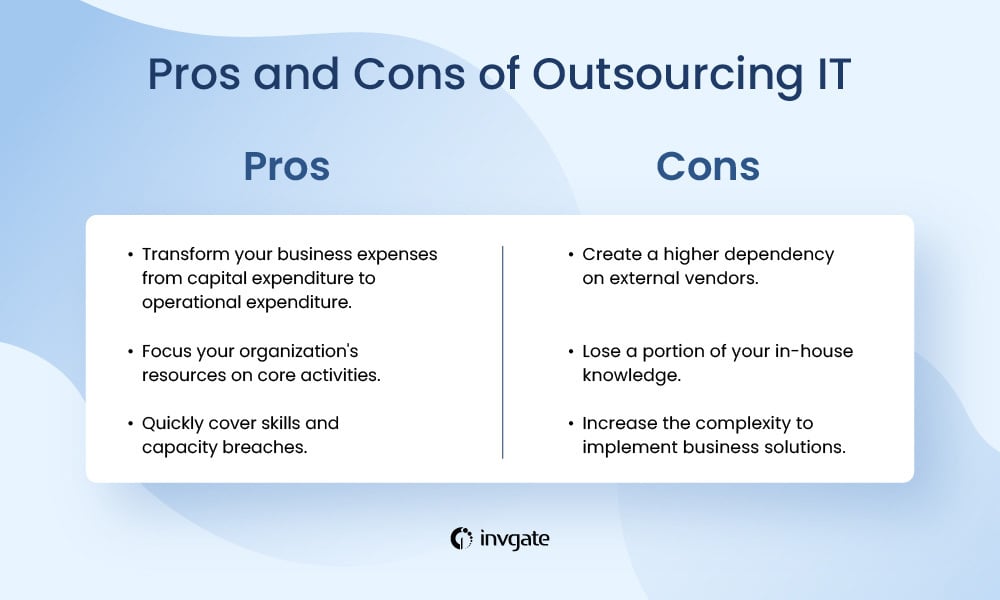 Pros and Cons of Outsourcing IT

Pros

• Transform your business expenses from capital expenditure to operational expenditure.

• Focus your organization's resources on core activities.

• Quickly cover skills and capacity breaches.

Cons

• Create a higher dependency on external vendors.

• Lose a portion of your in-house knowledge.

• Increase the complexity to implement business solutions.

invgate